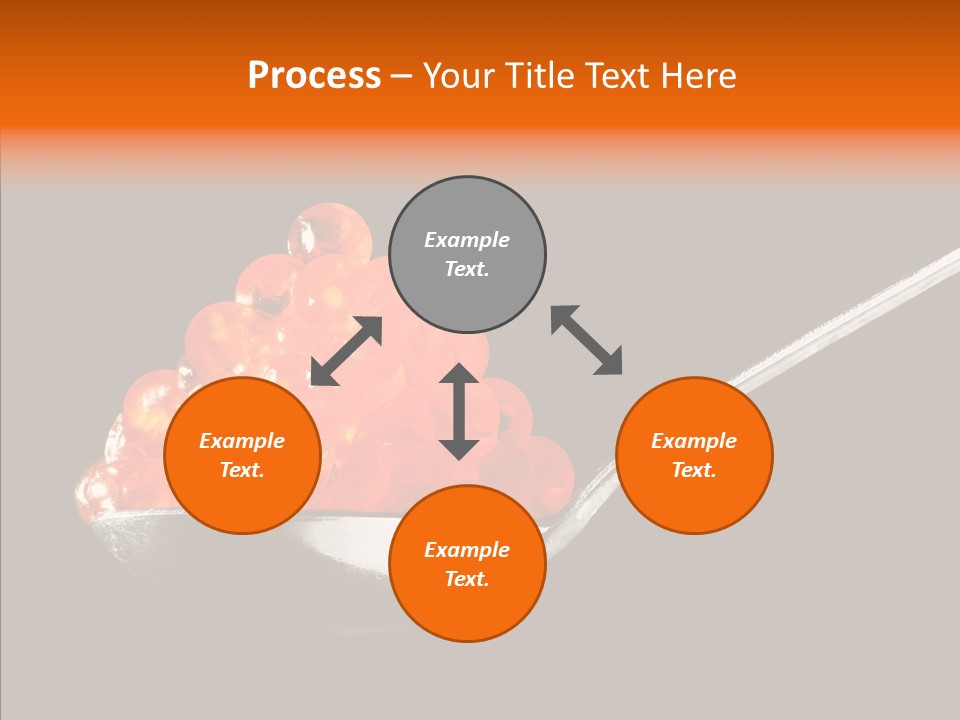 Process – Your Title Text Here

Example Text.

Example Text.

Example Text.

Example Text.